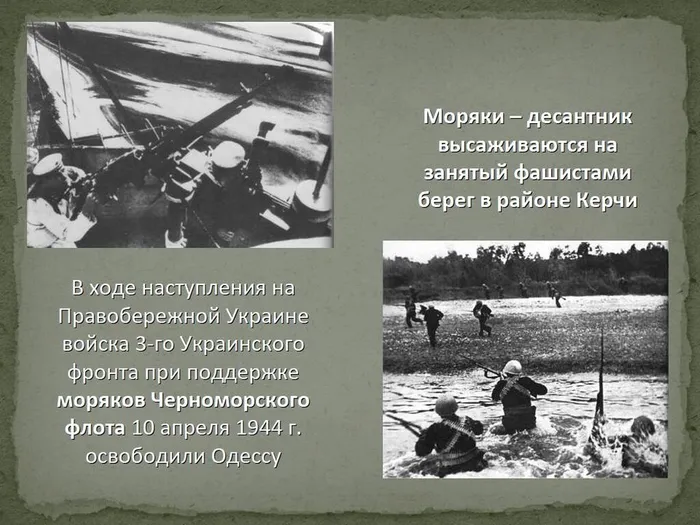 Моряки – десантник высаживаются на занятый фашистами берег в районе Керчи

В ходе наступления на Правобережной Украине войска 3-го Украинского фронта при поддержке моряков Черноморского флота 10 апреля 1944 г. освободили Одессу